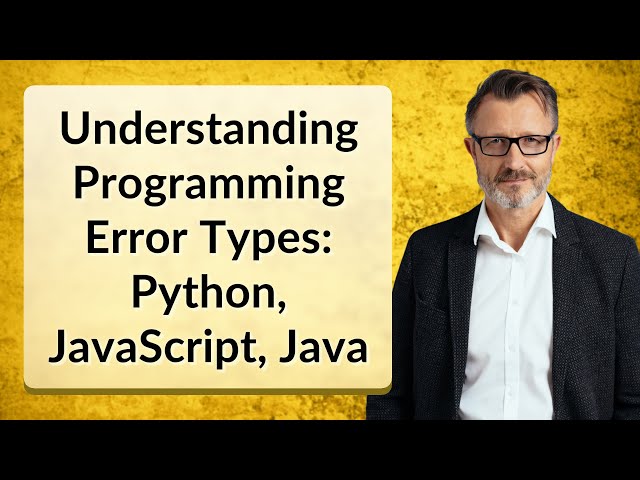 Understanding Programming Error Types: Python, JavaScript, Java